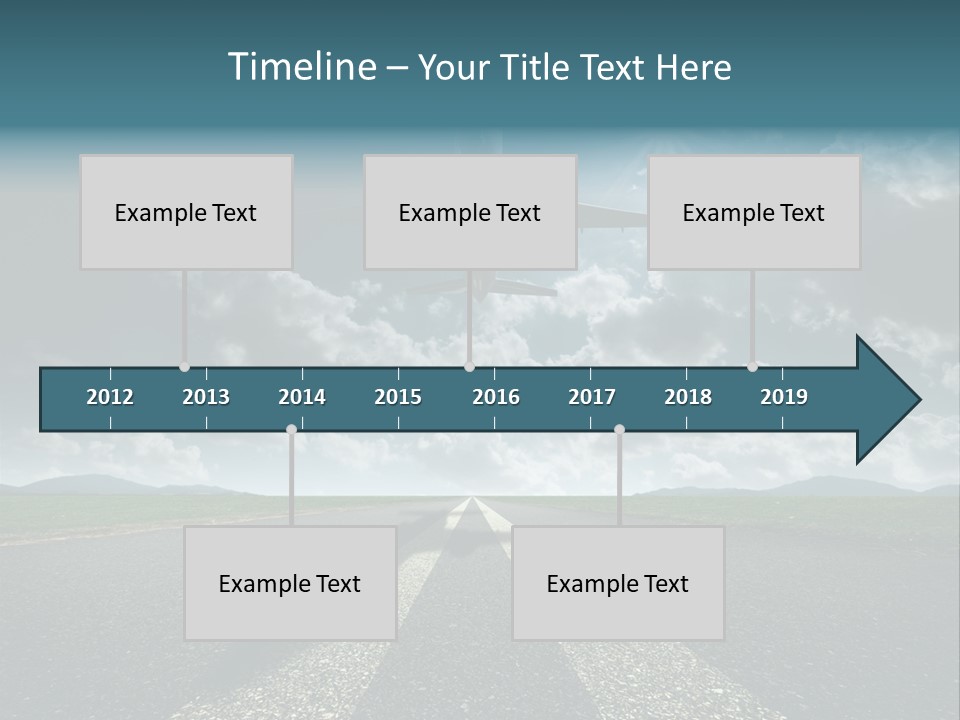 Timeline – Your Title Text Here

Example Text

Example Text

Example Text

2012 2013 2014 2015 2016 2017 2018 2019

Example Text

Example Text